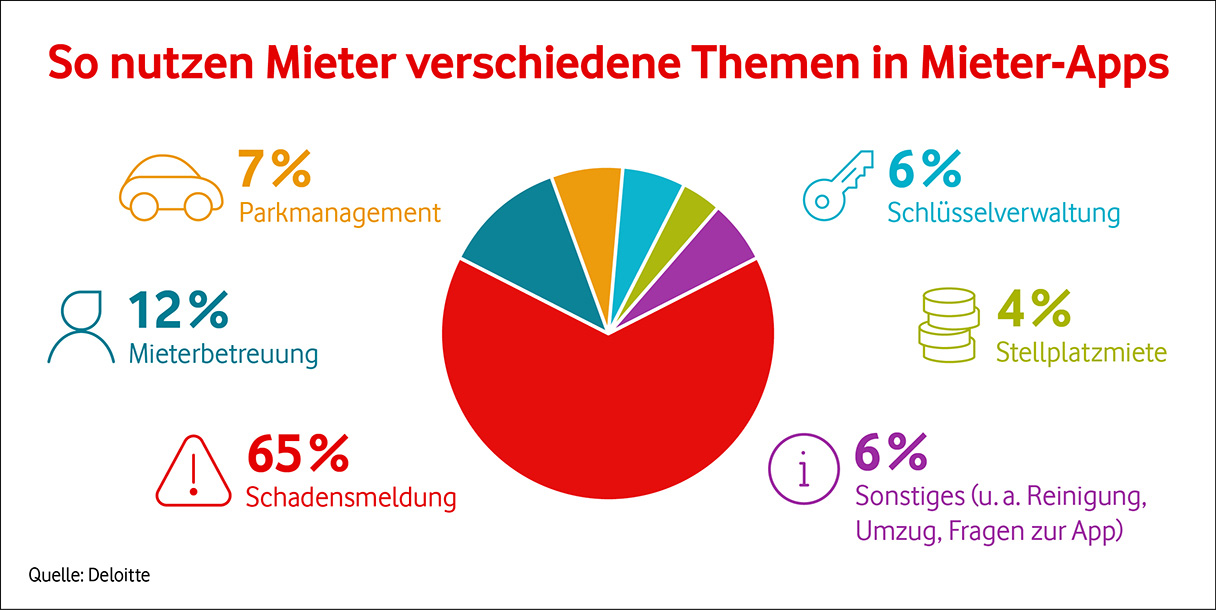 So nutzen Mieter verschiedene Themen in Mieter-Apps

7%
Parkmanagement

12%
Mieterbetreuung

65%
Schadensmeldung

6%
Schlüsselverwaltung

4%
Stellplatzmiete

6%
Sonstiges (u. a. Reinigung, Umzug, Fragen zur App)

Quelle: Deloitte